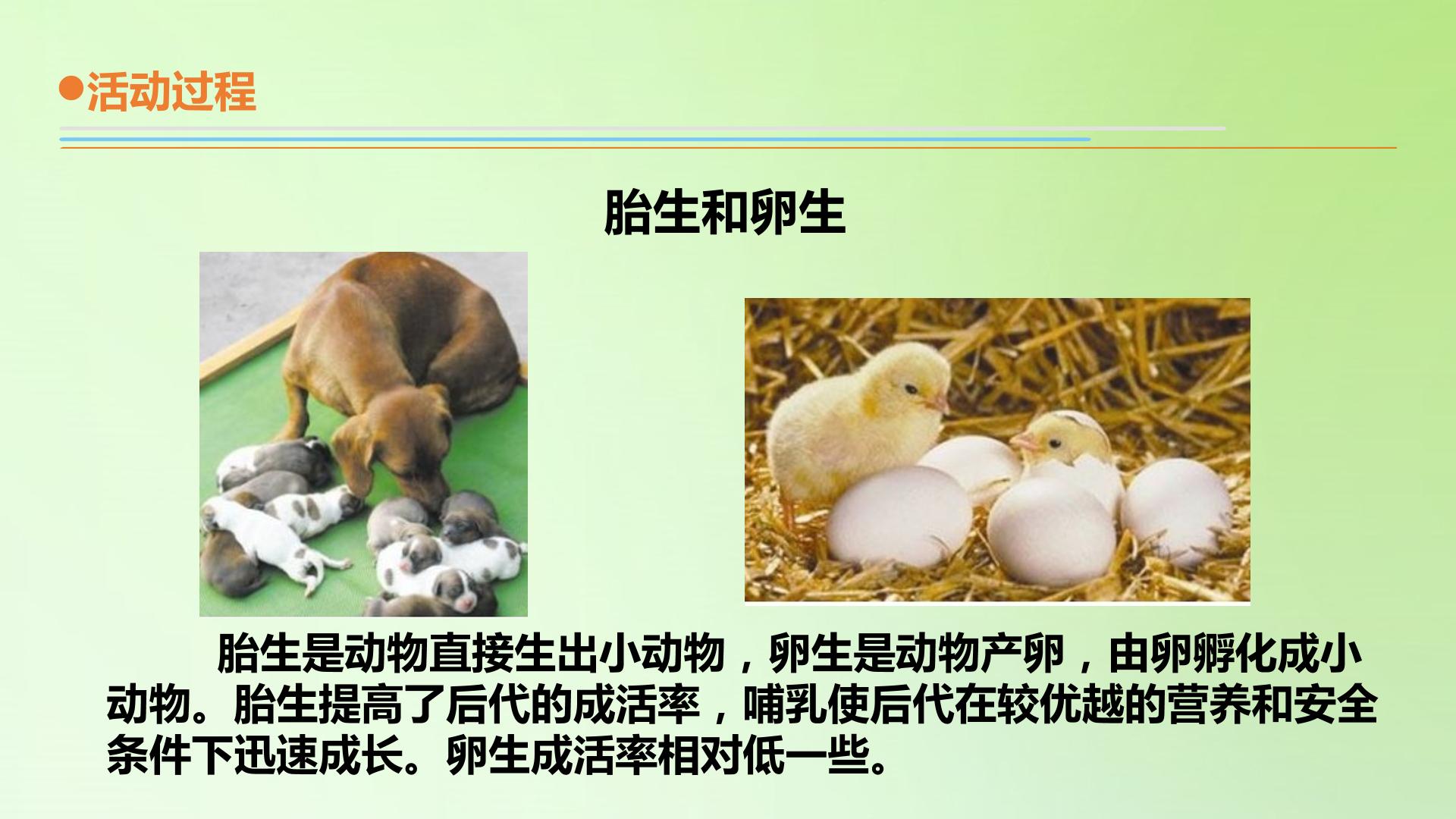 ●活动过程

胎生和卵生

胎生是动物直接生出小动物，卵生是动物产卵，由卵孵化成小动物。胎生提高了后代的成活率，哺乳使后代在较优越的营养和安全条件下迅速成长。卵生成活率相对低一些。